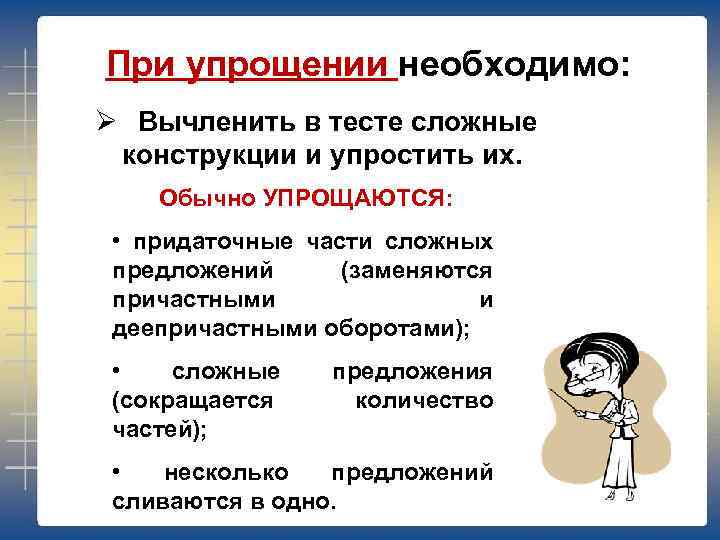 При упрощении необходимо:

➢ Вычленить в тесте сложные конструкции и упростить их.

Обычно УПРОЩАЮТСЯ:

• придаточные части сложных предложений (заменяются причастными и деепричастными оборотами);

• сложные предложения (сокращается количество частей);

• несколько предложений сливаются в одно.